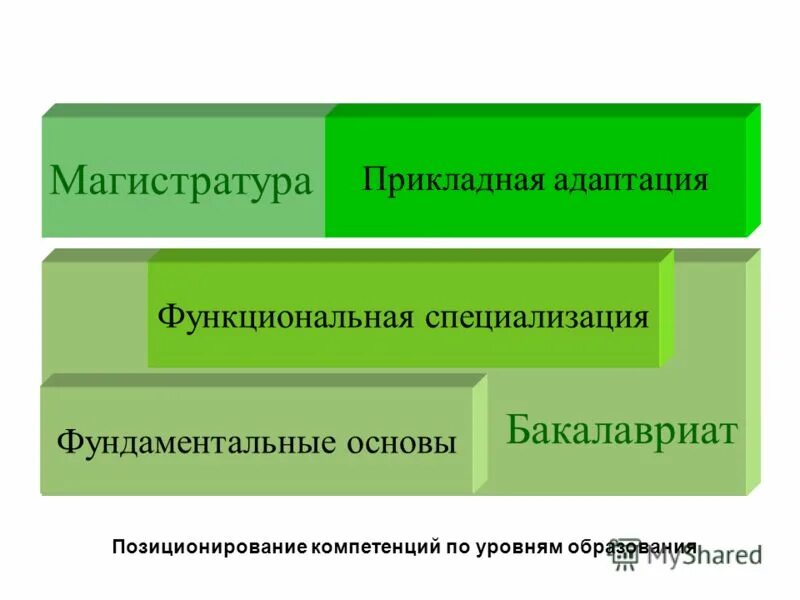 Магистратура

Прикладная адаптация

Функциональная специализация

Фундаментальные основы

Бакалавриат

Позиционирование компетенций по уровням образования

MyShared